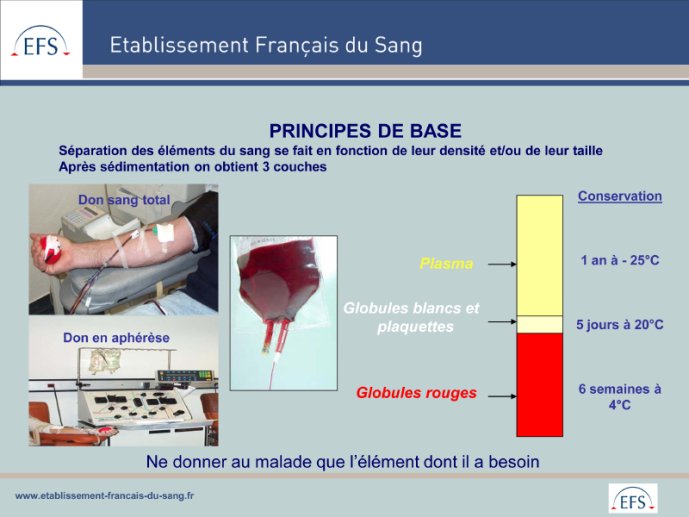 EFS

Etablissement Français du Sang

PRINCIPES DE BASE

Séparation des éléments du sang se fait en fonction de leur densité et/ou de leur taille
Après sédimentation on obtient 3 couches

Don sang total

Don en aphérèse

Plasma

Globules blancs et plaquettes

Globules rouges

Conservation

1 an à - 25°C

5 jours à 20°C

6 semaines à 4°C

Ne donner au malade que l'élément dont il a besoin

www.etablissement-francais-du-sang.fr

EFS